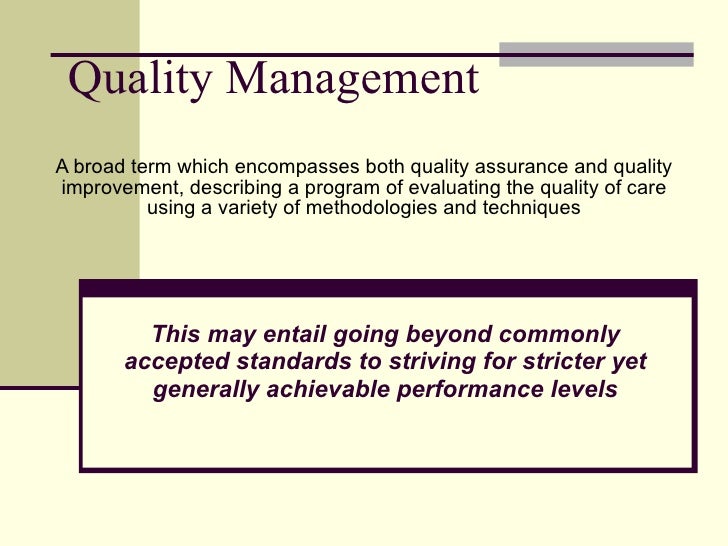 Quality Management

A broad term which encompasses both quality assurance and quality improvement, describing a program of evaluating the quality of care using a variety of methodologies and techniques

This may entail going beyond commonly accepted standards to striving for stricter yet generally achievable performance levels